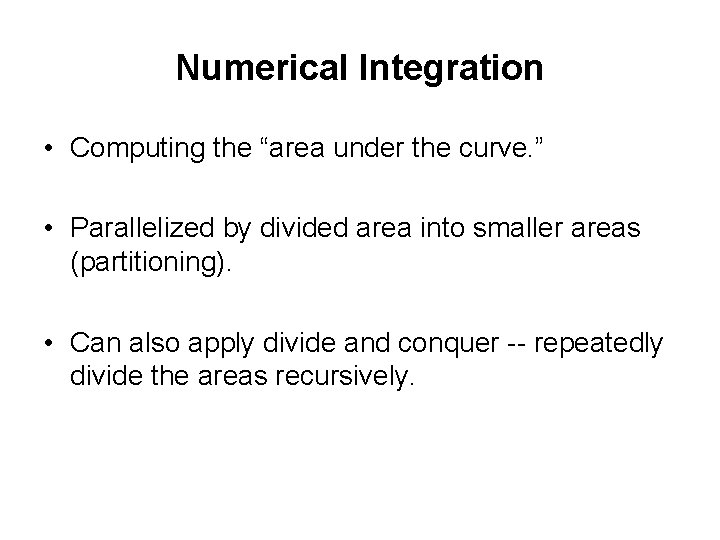 Numerical Integration

• Computing the “area under the curve.”

• Parallelized by divided area into smaller areas (partitioning).

• Can also apply divide and conquer -- repeatedly divide the areas recursively.